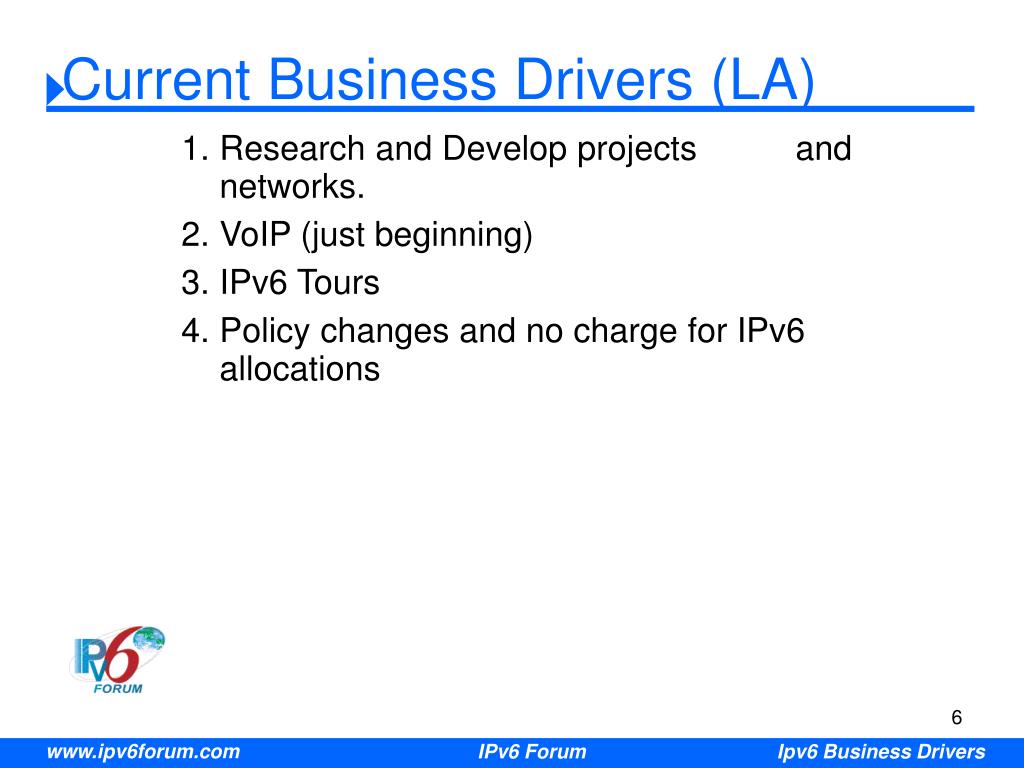 Current Business Drivers (LA)

1. Research and Develop projects and networks.
2. VoIP (just beginning)
3. IPv6 Tours
4. Policy changes and no charge for IPv6 allocations

IPv6 FORUM

6

www.ipv6forum.com IPv6 Forum Ipv6 Business Drivers